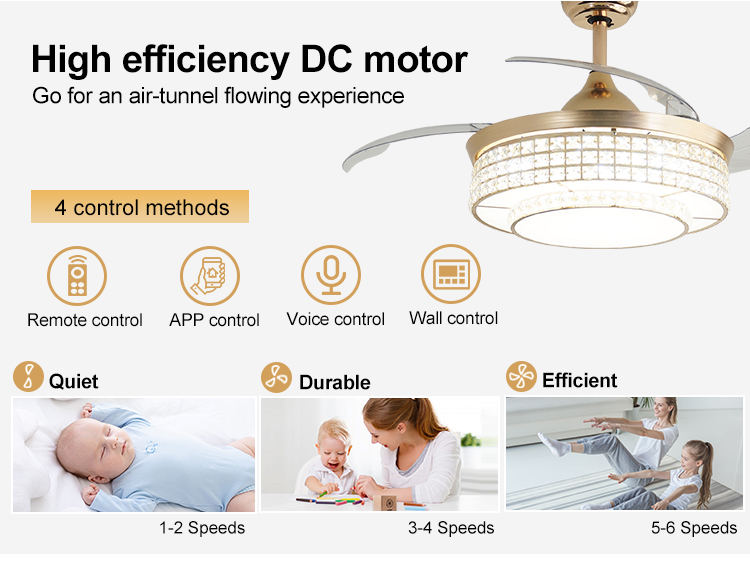 High efficiency DC motor

Go for an air-tunnel flowing experience

4 control methods

Remote control

APP control

Voice control

Wall control

Quiet

Durable

Efficient

1-2 Speeds

3-4 Speeds

5-6 Speeds